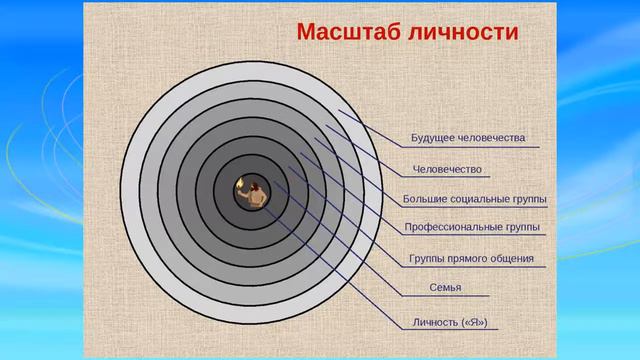 Масштаб личности

Будущее человечества

Человечество

Большие социальные группы

Профессиональные группы

Группы прямого общения

Семья

Личность («Я»)